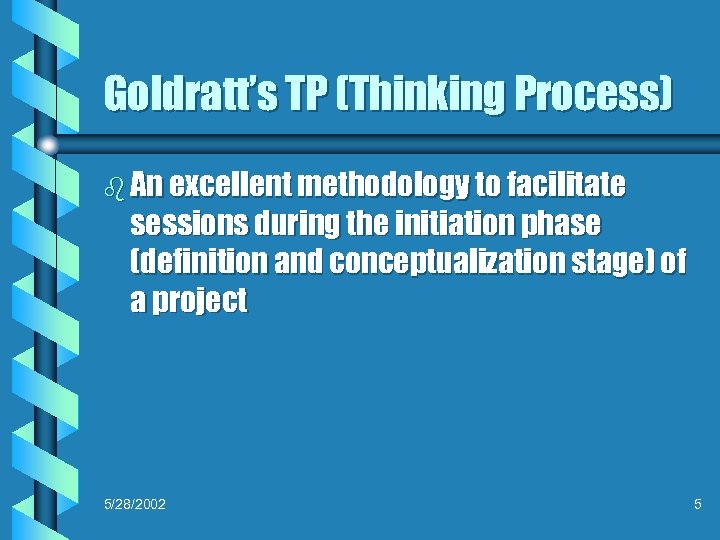 Goldratt's TP (Thinking Process)

An excellent methodology to facilitate sessions during the initiation phase (definition and conceptualization stage) of a project

5/28/2002

5